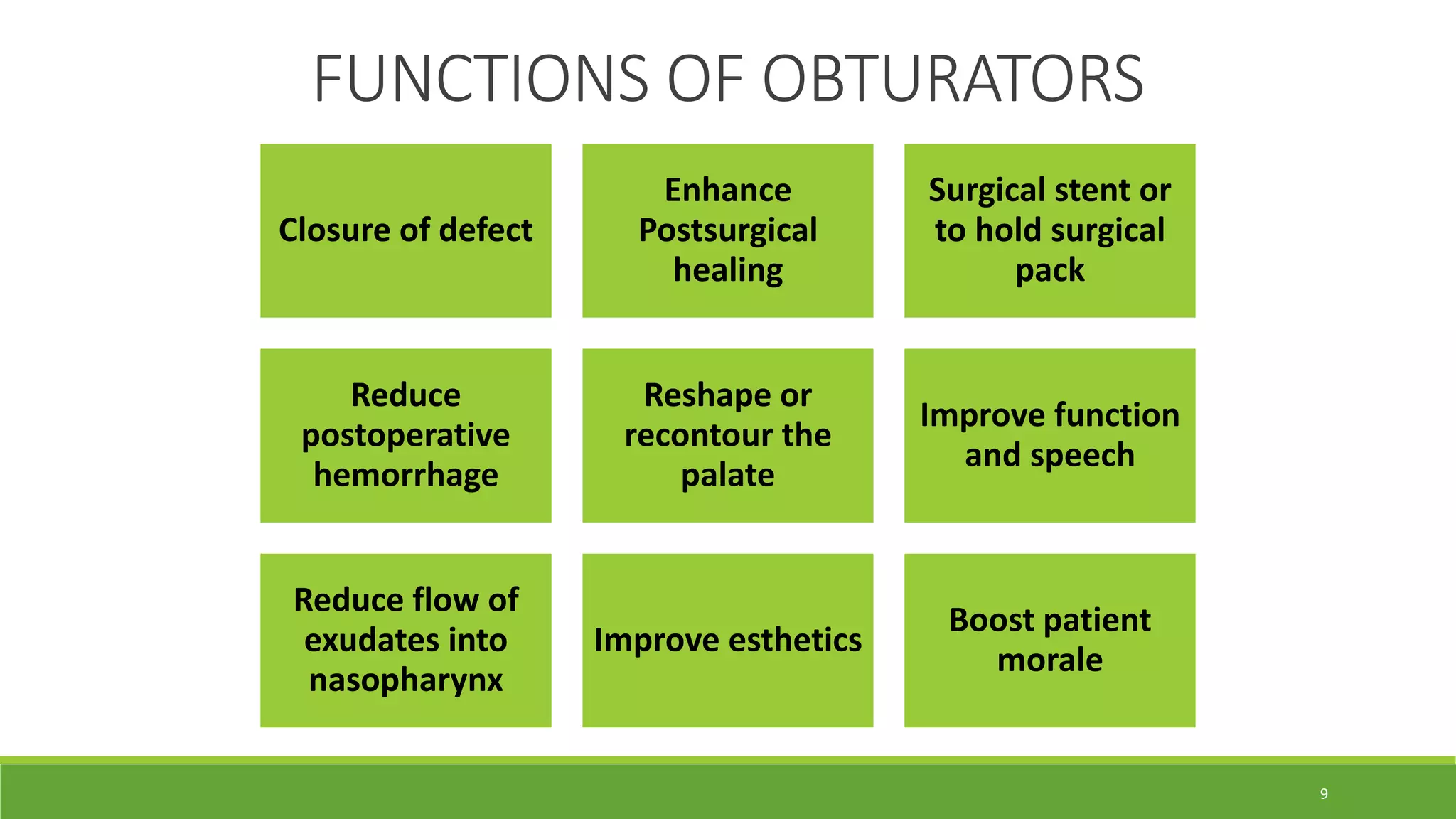 FUNCTIONS OF OBTURATORS

Closure of defect

Enhance Postsurgical healing

Surgical stent or to hold surgical pack

Reduce postoperative hemorrhage

Reshape or recontour the palate

Improve function and speech

Reduce flow of exudates into nasopharynx

Improve esthetics

Boost patient morale

9